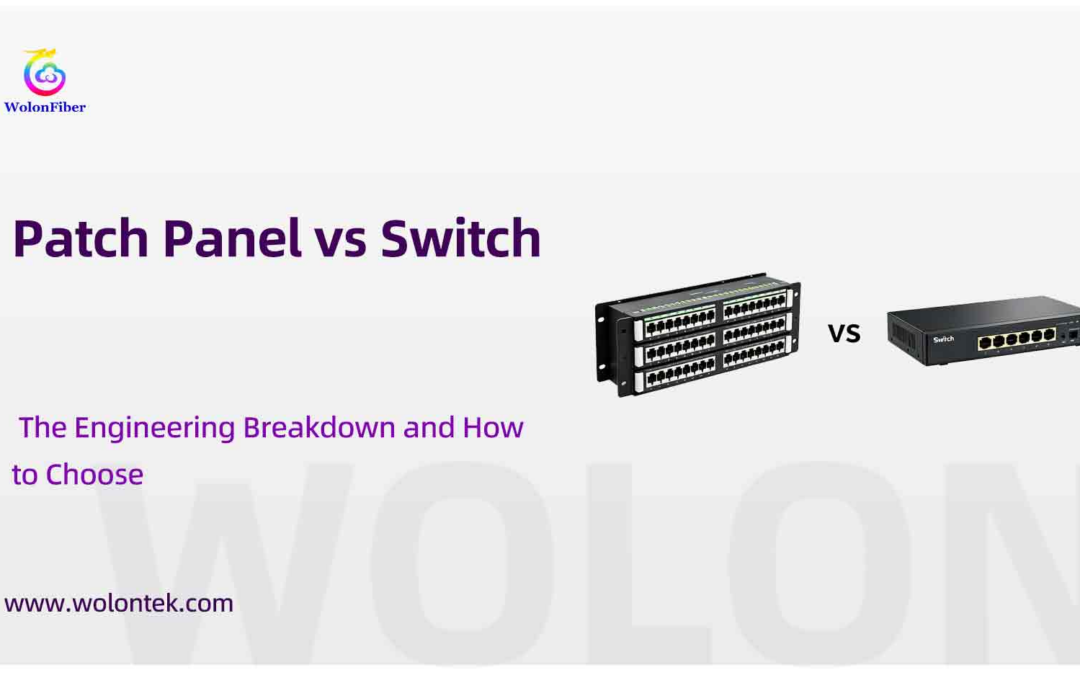 WolonFiber

Patch Panel vs Switch

VS

Switch

The Engineering Breakdown and How to Choose

WOLON

www.wolontek.com